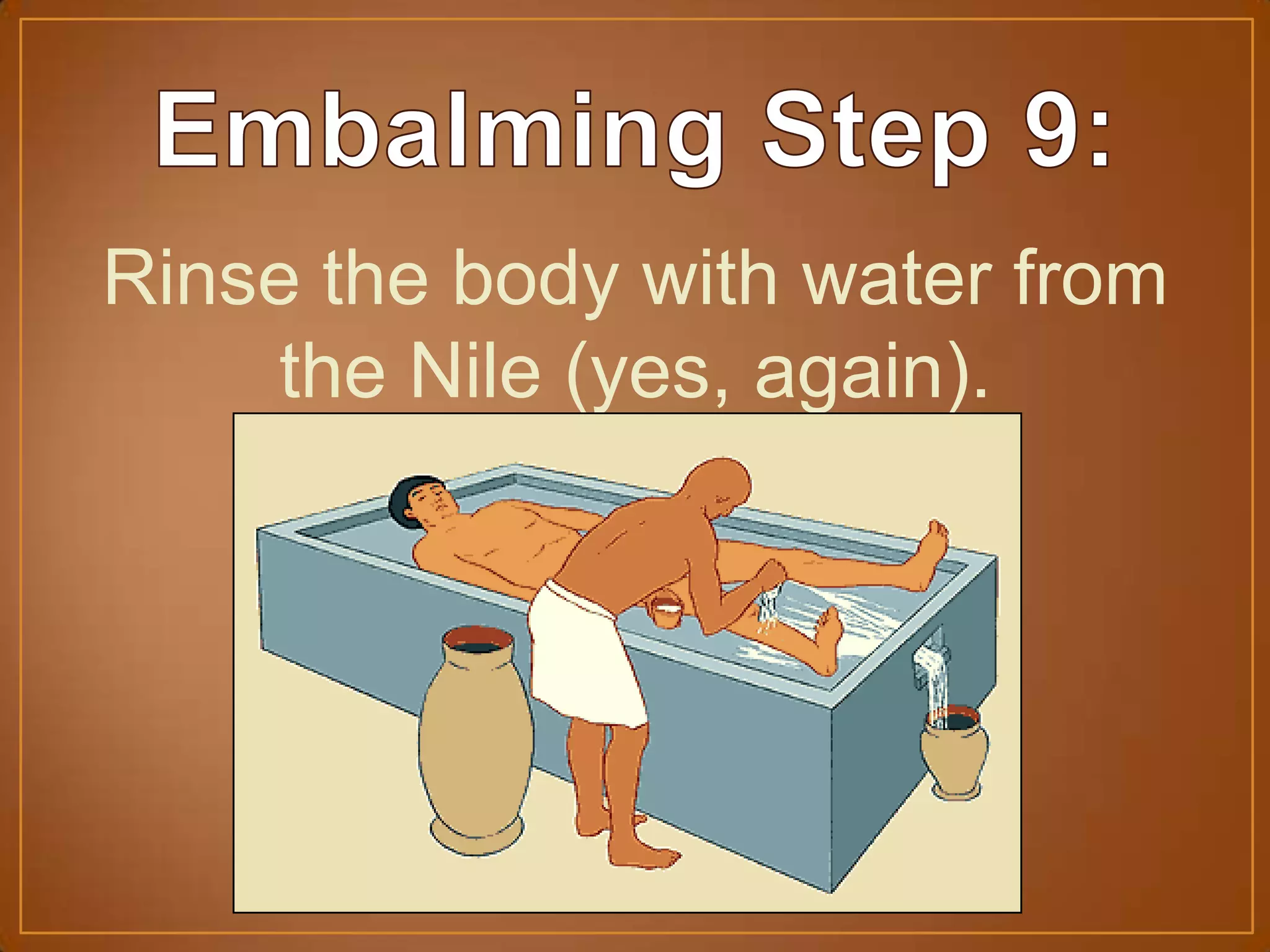 Embalming Step 9:

Rinse the body with water from the Nile (yes, again).